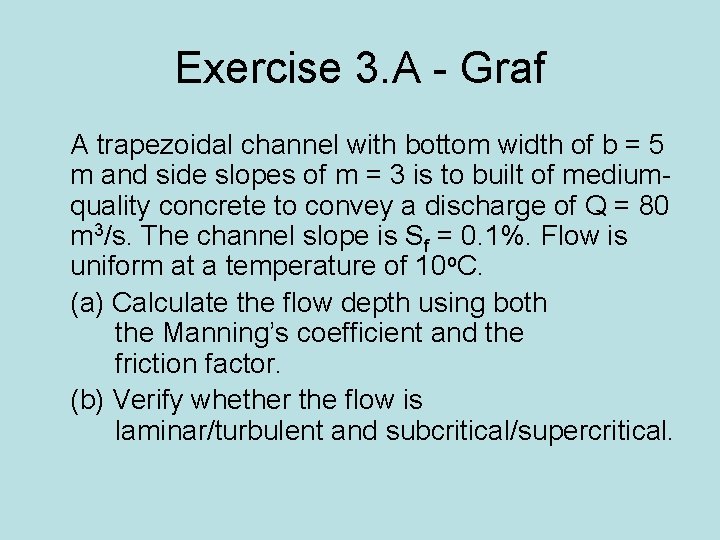 Exercise 3.A - Graf

A trapezoidal channel with bottom width of b = 5 m and side slopes of m = 3 is to built of medium-quality concrete to convey a discharge of Q = 80 $m^3/s$. The channel slope is $S_f$ = 0.1%. Flow is uniform at a temperature of $10^oC$.

(a) Calculate the flow depth using both the Manning's coefficient and the friction factor.

(b) Verify whether the flow is laminar/turbulent and subcritical/supercritical.